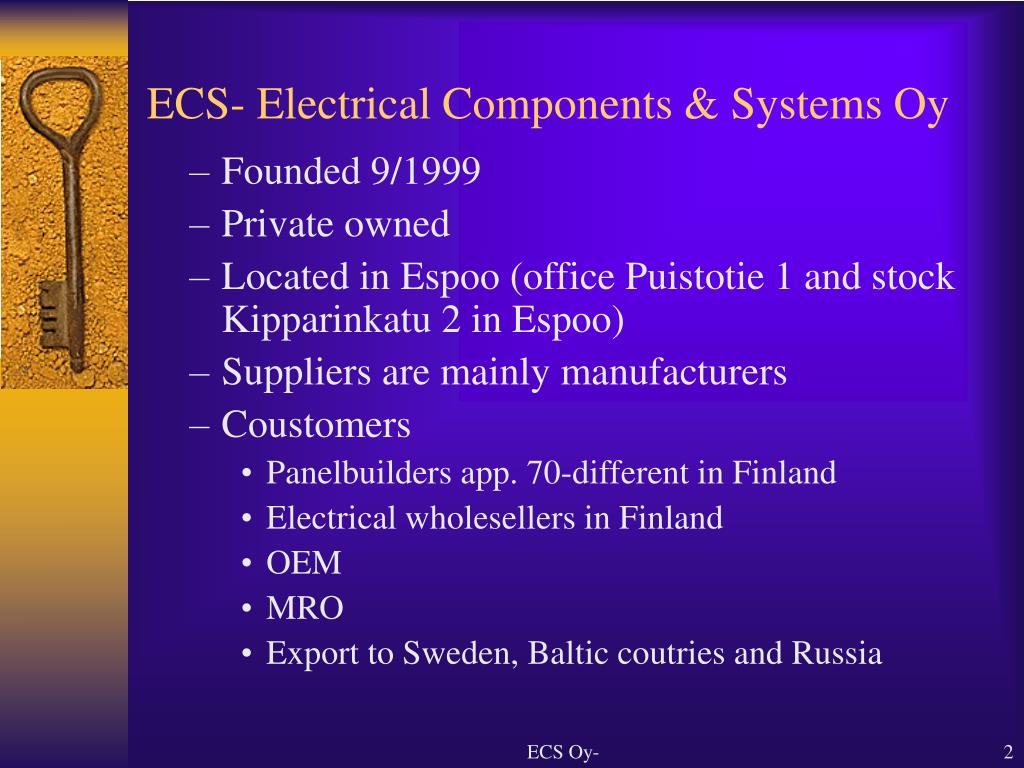 ECS- Electrical Components & Systems Oy

– Founded 9/1999
– Private owned
– Located in Espoo (office Puistotie 1 and stock Kipparinkatu 2 in Espoo)
– Suppliers are mainly manufacturers
– Coustomers
  • Panelbuilders app. 70-different in Finland
  • Electrical wholesellers in Finland
  • OEM
  • MRO
  • Export to Sweden, Baltic coutries and Russia

ECS Oy-

2